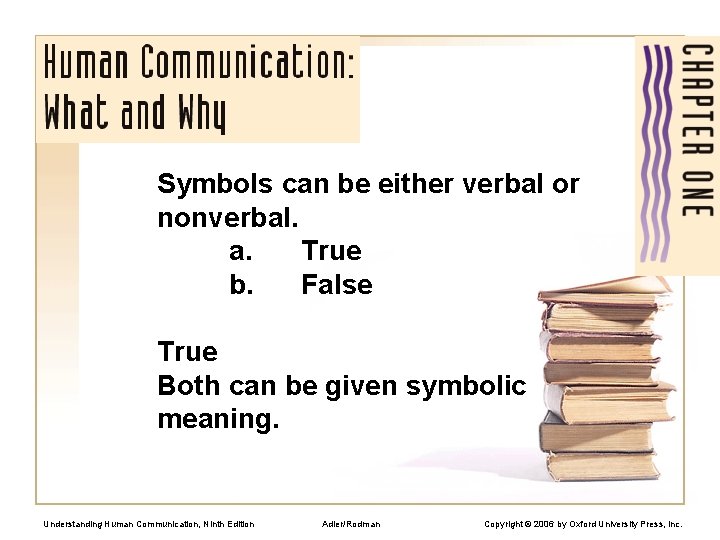 Human Communication: What and Why

CHAPTER ONE

Symbols can be either verbal or nonverbal.
a. True
b. False

True
Both can be given symbolic meaning.

Understanding Human Communication, Ninth Edition

Adler/Rodman

Copyright © 2006 by Oxford University Press, Inc.